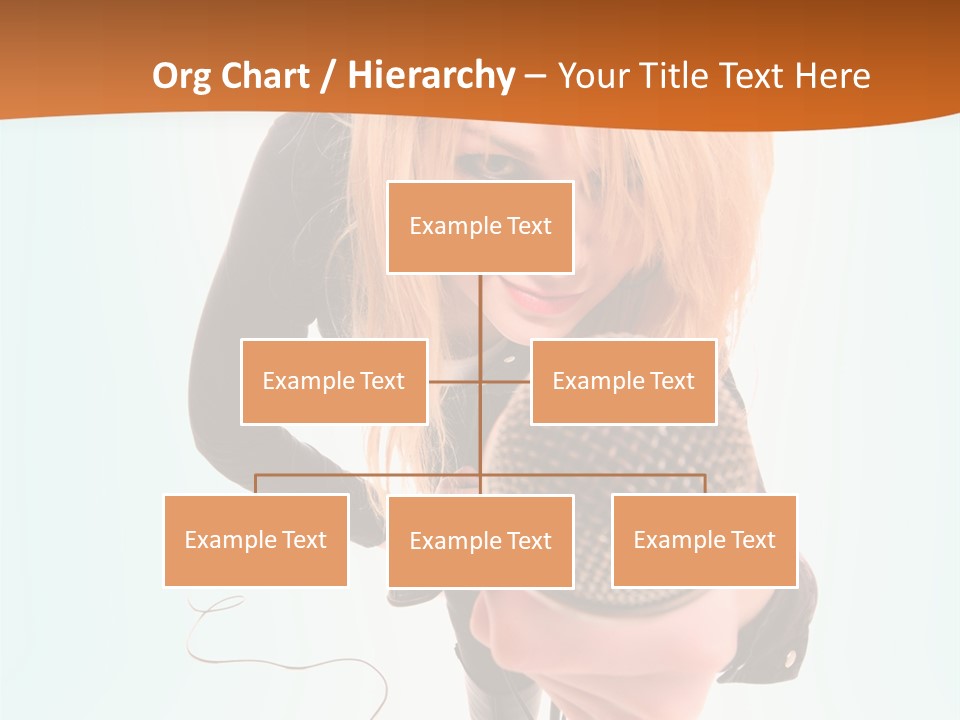 Org Chart / Hierarchy – Your Title Text Here

Example Text

Example Text

Example Text

Example Text

Example Text

Example Text